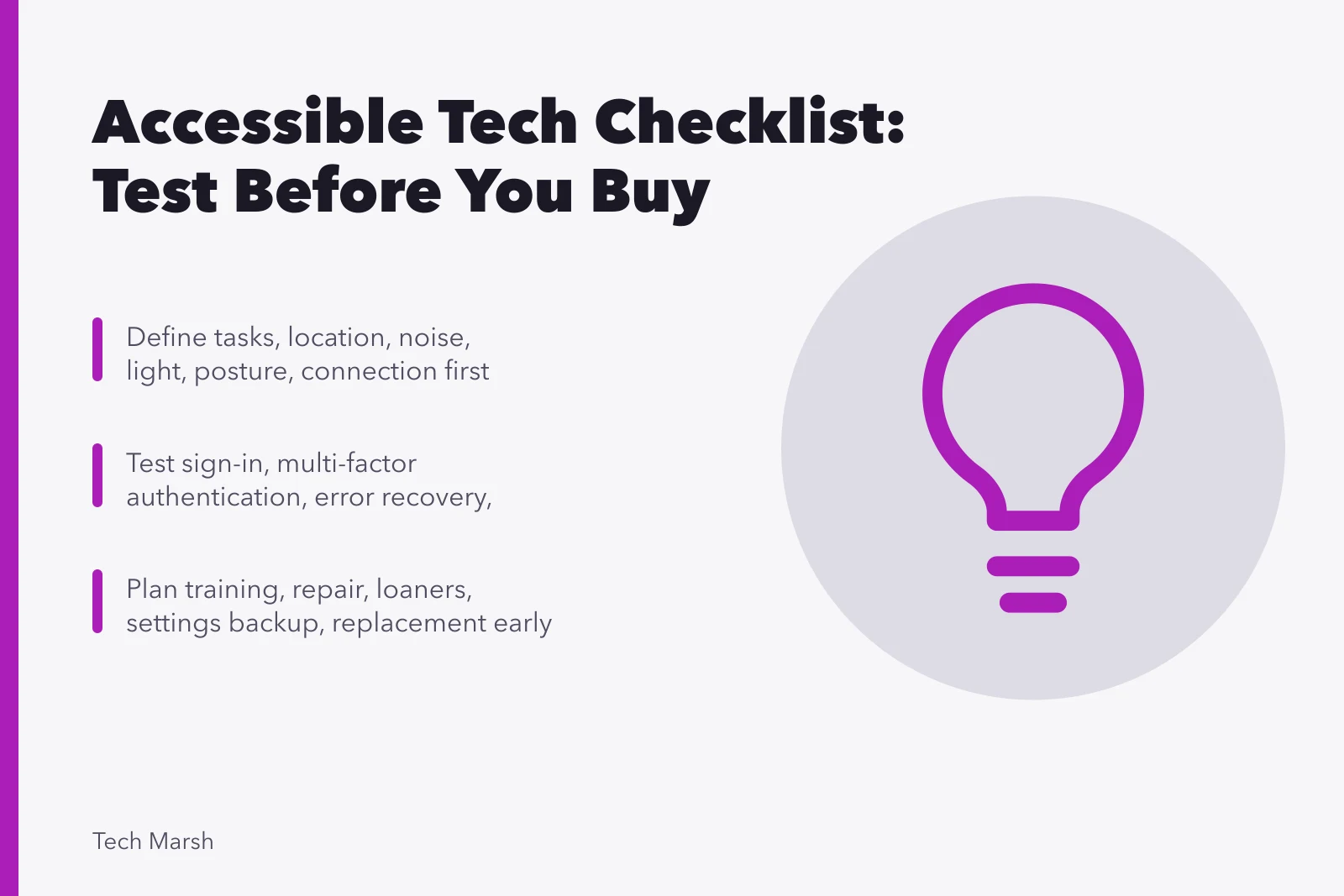 Accessible Tech Checklist: Test Before You Buy

Define tasks, location, noise, light, posture, connection first

Test sign-in, multi-factor authentication, error recovery,

Plan training, repair, loaners, settings backup, replacement early

Tech Marsh